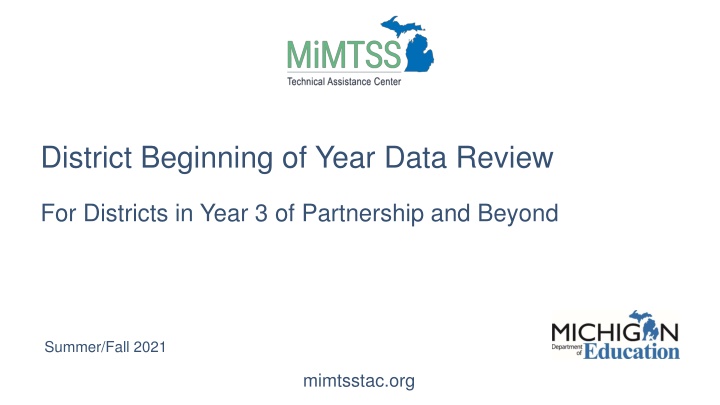 MiMTSS
Technical Assistance Center

District Beginning of Year Data Review

For Districts in Year 3 of Partnership and Beyond

Summer/Fall 2021

MICHIGAN
Department of Education

mimtsstac.org